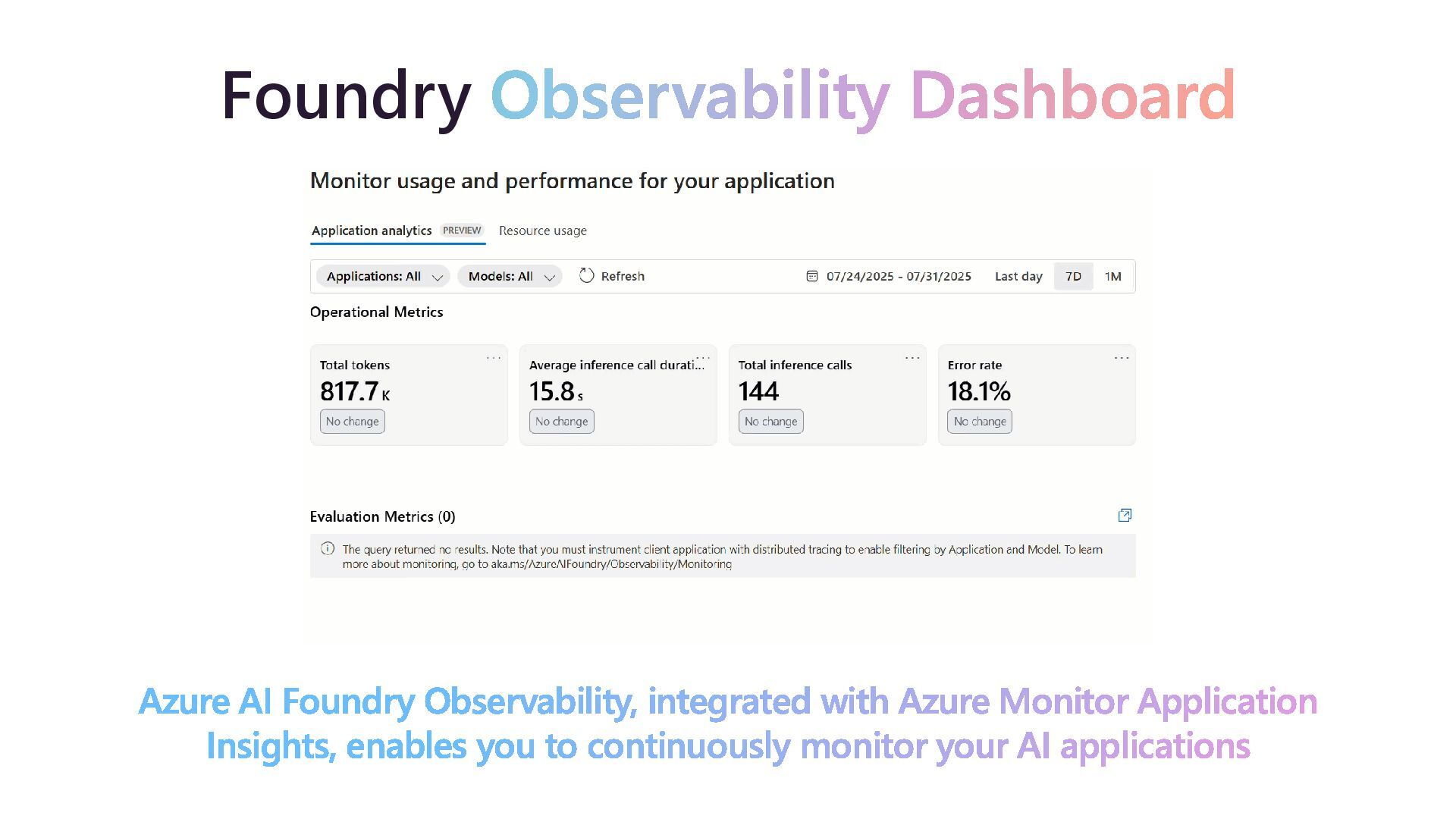 Foundry Observability Dashboard

Monitor usage and performance for your application

Application analytics PREVIEW Resource usage

Applications: All Models: All Refresh 07/24/2025 - 07/31/2025 Last day 7D 1M

Operational Metrics

Total tokens
817.7 K
No change

Average inference call durati...
15.8 s
No change

Total inference calls
144
No change

Error rate
18.1%
No change

Evaluation Metrics (0)

The query returned no results. Note that you must instrument client application with distributed tracing to enable filtering by Application and Model. To learn more about monitoring, go to aka.ms/AzureAIFoundry/Observability/Monitoring

Azure AI Foundry Observability, integrated with Azure Monitor Application Insights, enables you to continuously monitor your AI applications